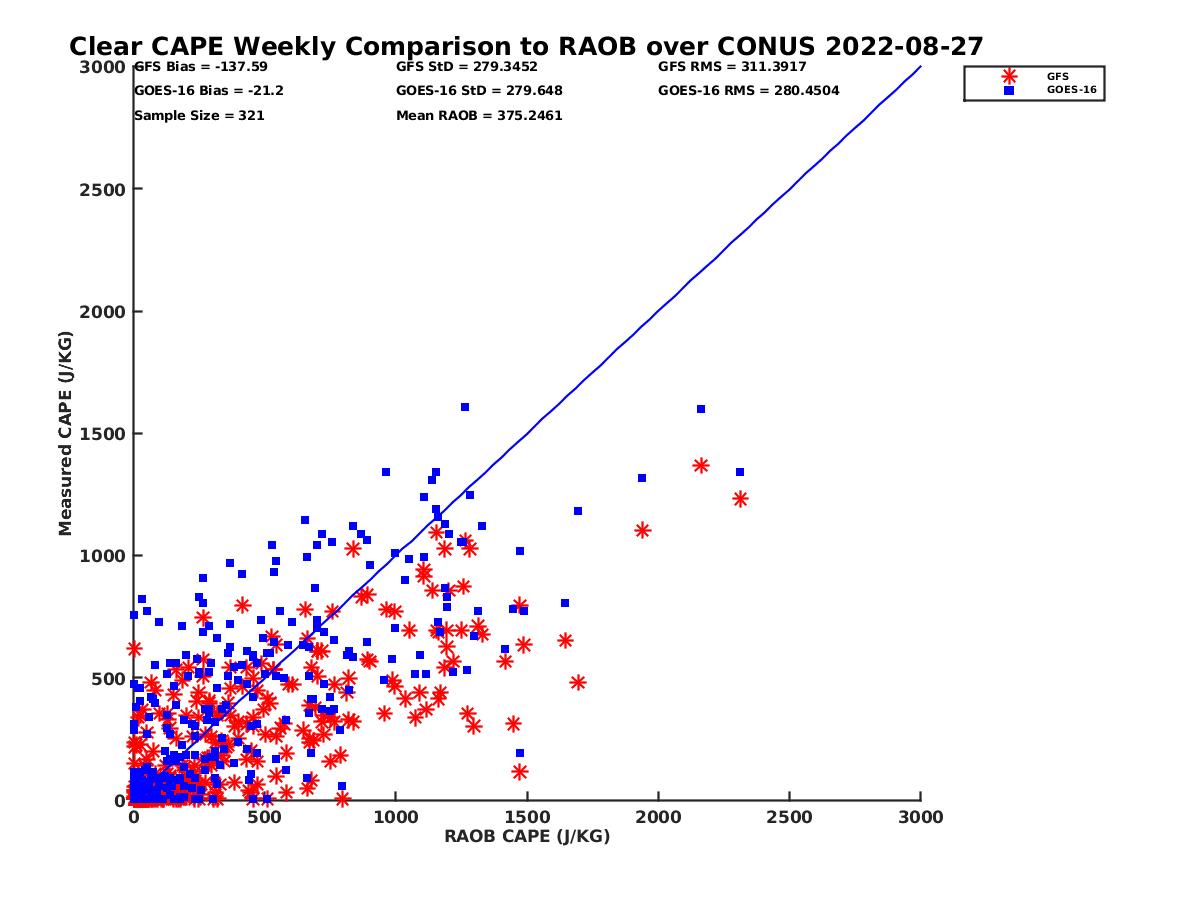 Clear CAPE Weekly Comparison to RAOB over CONUS 2022-08-27

GFS Bias = -137.59
GOES-16 Bias = -21.2
Sample Size = 321

GFS StD = 279.3452
GOES-16 StD = 279.648
Mean RAOB = 375.2461

GFS RMS = 311.3917
GOES-16 RMS = 280.4504

GFS
GOES-16

Measured CAPE (J/KG)

3000
2500
2000
1500
1000
500
0

0
500
1000
1500
2000
2500
3000

RAOB CAPE (J/KG)